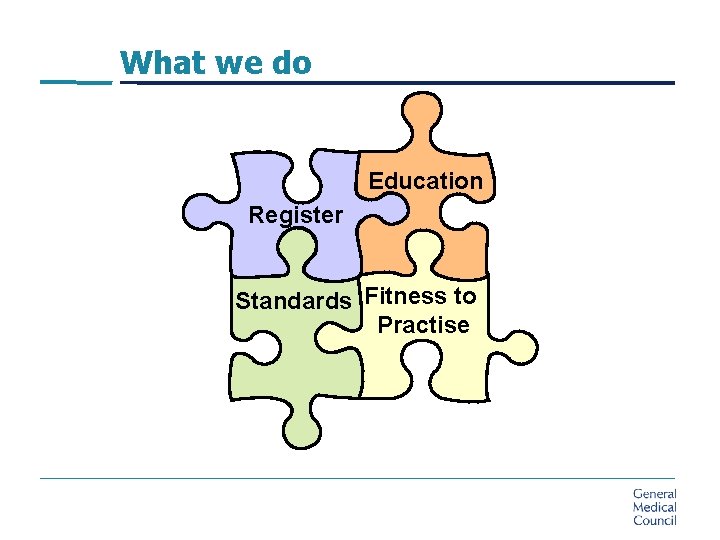 What we do

Register

Education

Standards

Fitness to Practise

General Medical Council